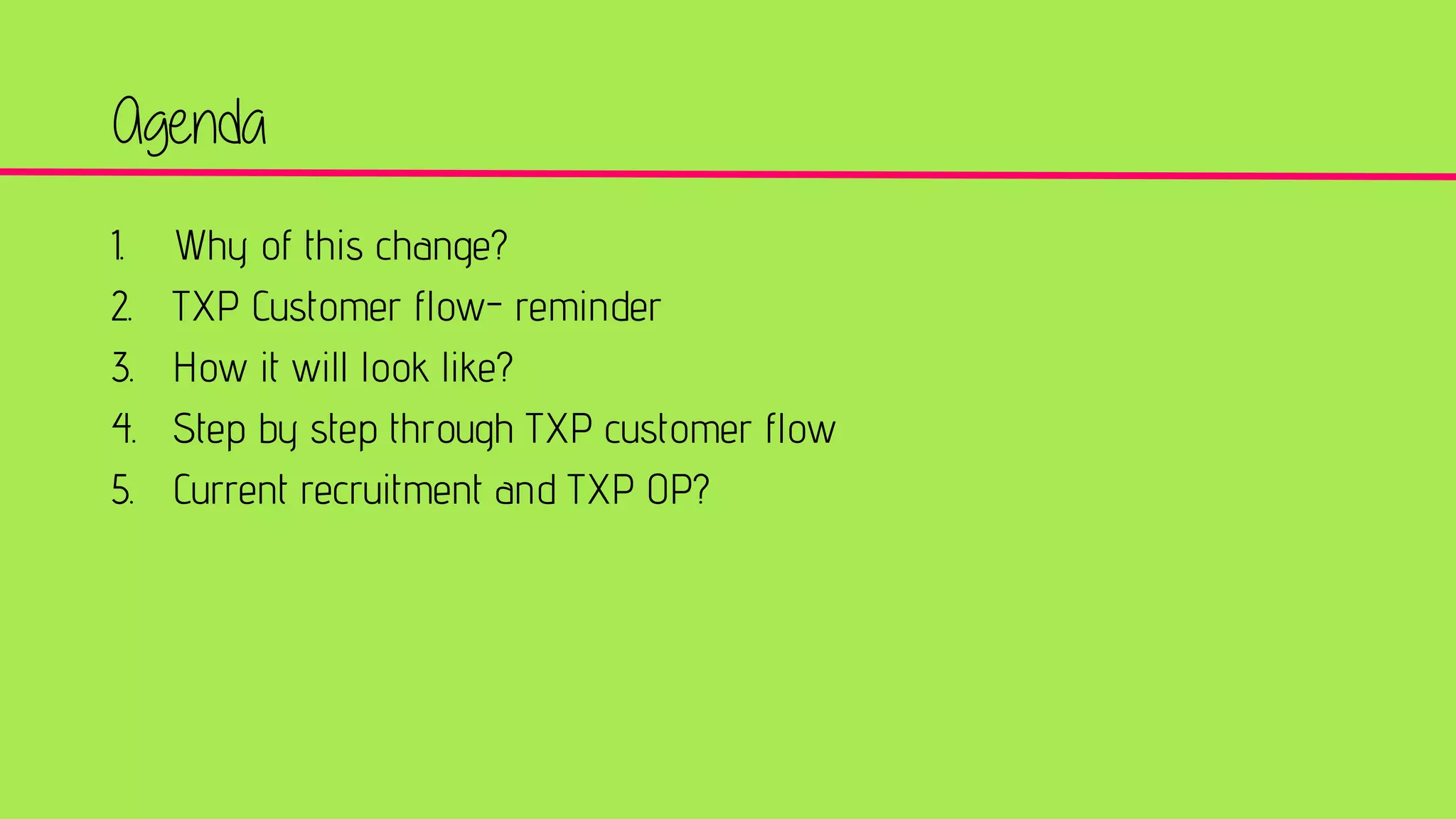 Agenda

1. Why of this change?
2. TXP Customer flow- reminder
3. How it will look like?
4. Step by step through TXP customer flow
5. Current recruitment and TXP OP?